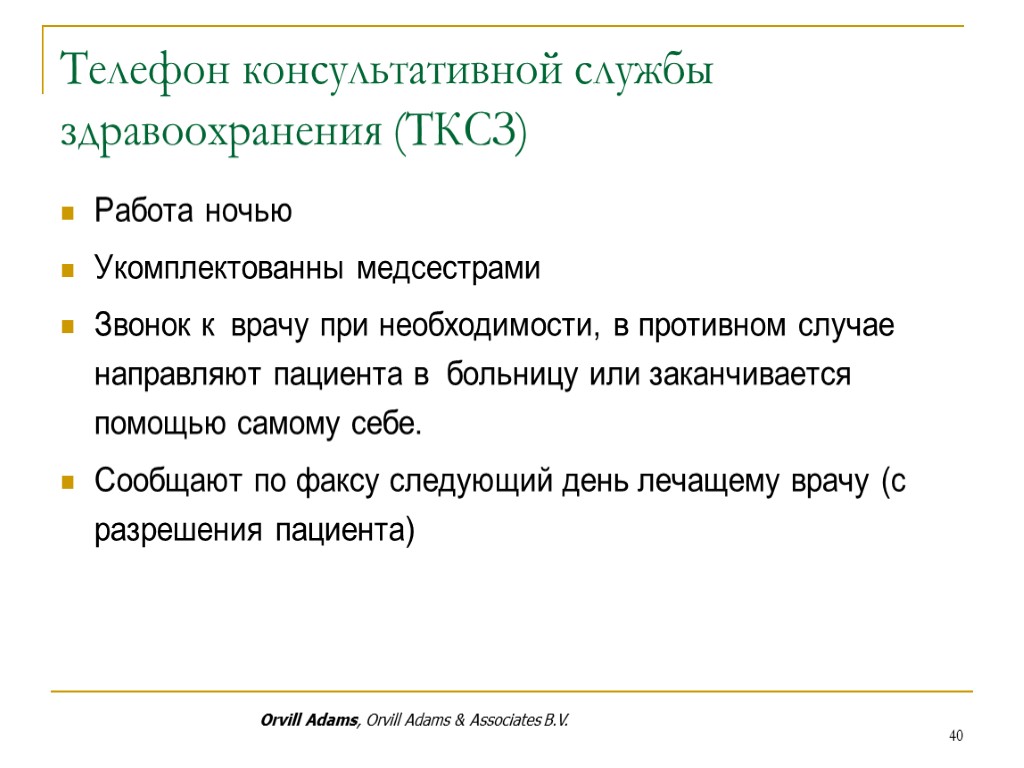 Телефон консультативной службы здравоохранения (ТКСЗ)

Работа ночью

Укомплектованны медсестрами

Звонок к врачу при необходимости, в противном случае направляют пациента в больницу или заканчивается помощью самому себе.

Сообщают по факсу следующий день лечащему врачу (с разрешения пациента)

Orvill Adams, Orvill Adams & Associates B.V.

40